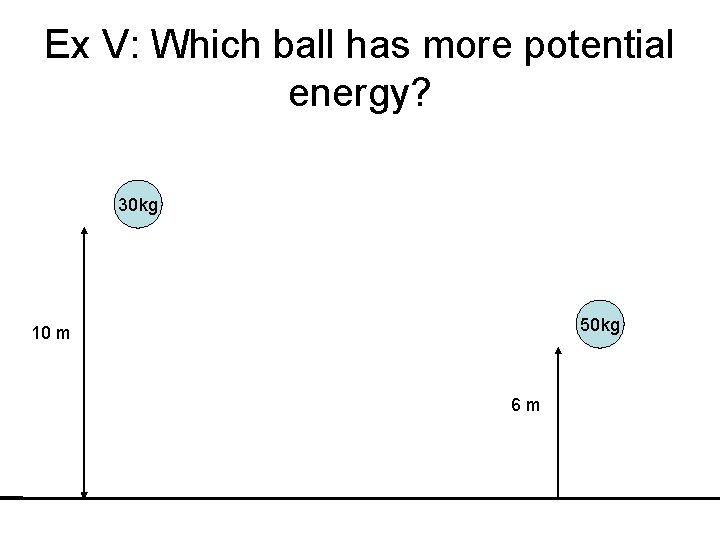 Ex V: Which ball has more potential energy?

30kg

10 m

50kg

6 m